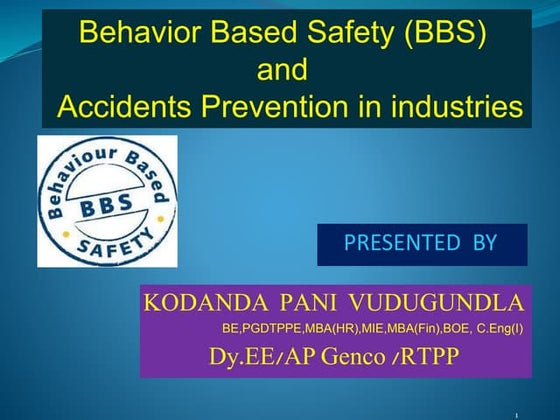 Behavior Based Safety (BBS)
and
Accidents Prevention in industries

Behaviour Based
BBS
SAFETY

PRESENTED BY

KODANDA PANI VUDUGUNDLA
BE,PGDTPPE,MBA(HR),MIE,MBA(Fin),BOE, C.Eng(I)
Dy.EE/AP Genco /RTPP

1